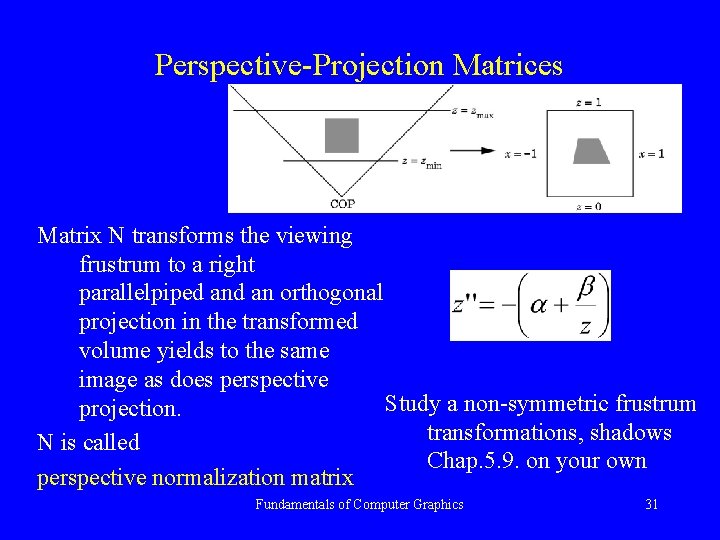 Perspective-Projection Matrices

$z = z_{max}$

$z = z_{min}$

COP

$z = 1$

$x = -1$

$x = 1$

$z = 0$

Matrix N transforms the viewing frustrum to a right parallelpiped and an orthogonal projection in the transformed volume yields to the same image as does perspective projection.

N is called

perspective normalization matrix

$z'' = -\left(\alpha + \frac{\beta}{z}\right)$

Study a non-symmetric frustrum transformations, shadows Chap.5.9. on your own

Fundamentals of Computer Graphics

31